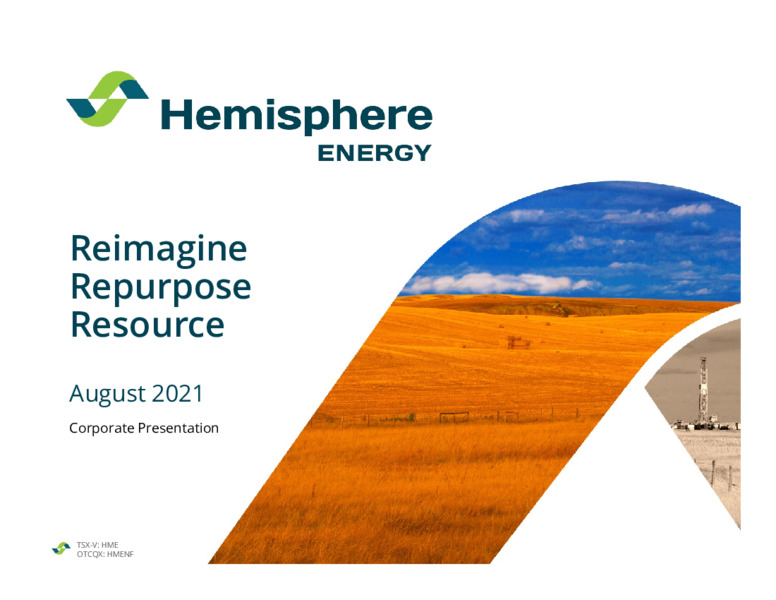 Hemisphere
ENERGY

Reimagine
Repurpose
Resource

August 2021

Corporate Presentation

TSX-V: HME
OTCQX: HMENF